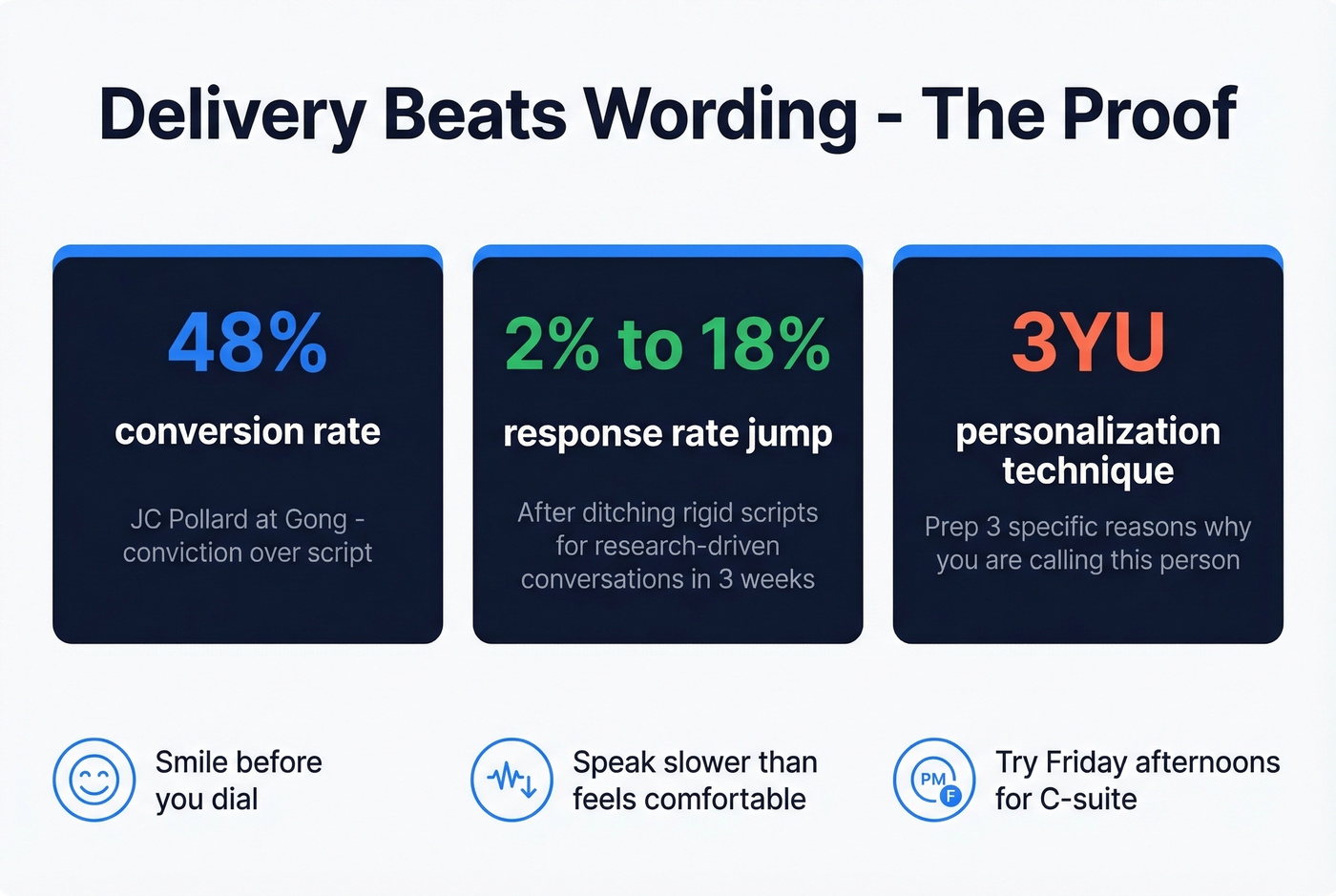 Delivery Beats Wording - The Proof

48%

conversion rate

JC Pollard at Gong - conviction over script

2% to 18%

response rate jump

After ditching rigid scripts for research-driven conversations in 3 weeks

3YU

personalization technique

Prep 3 specific reasons why you are calling this person

Smile before you dial

Speak slower than feels comfortable

PM F

Try Friday afternoons for C-suite